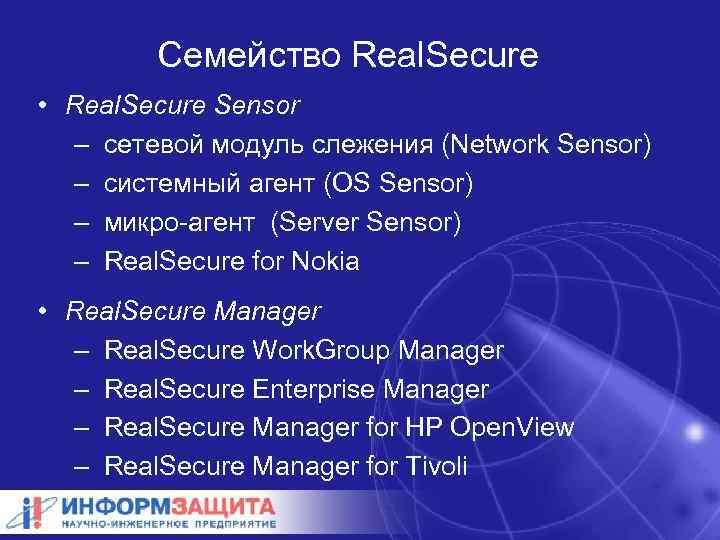 Семейство RealSecure

• RealSecure Sensor
– сетевой модуль слежения (Network Sensor)
– системный агент (OS Sensor)
– микро-агент (Server Sensor)
– RealSecure for Nokia

• RealSecure Manager
– RealSecure WorkGroup Manager
– RealSecure Enterprise Manager
– RealSecure Manager for HP OpenView
– RealSecure Manager for Tivoli

ИНФОРМЗАЩИТА
НАУЧНО-ИНЖЕНЕРНОЕ ПРЕДПРИЯТИЕ